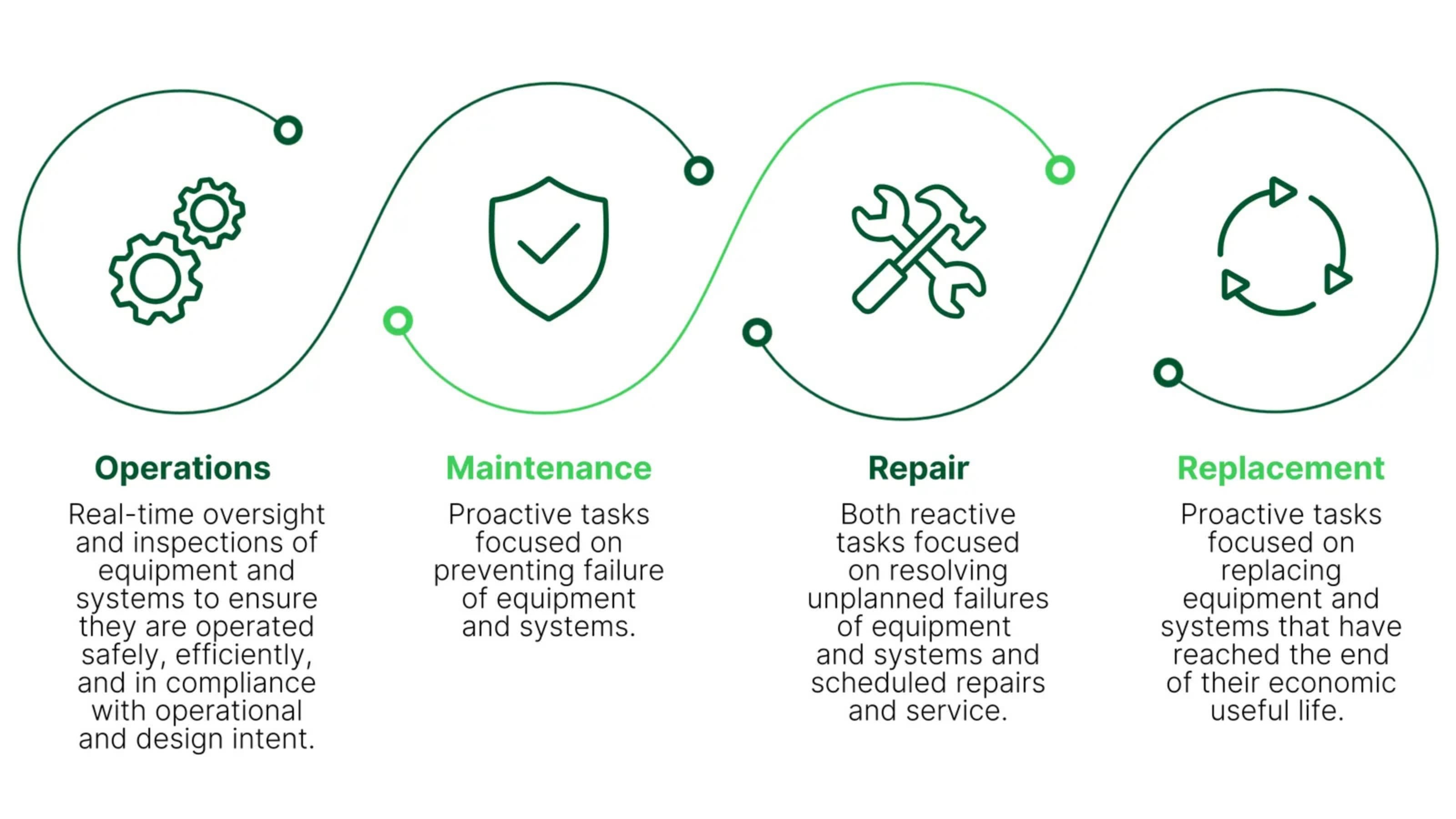 Operations

Real-time oversight and inspections of equipment and systems to ensure they are operated safely, efficiently, and in compliance with operational and design intent.

Maintenance

Proactive tasks focused on preventing failure of equipment and systems.

Repair

Both reactive tasks focused on resolving unplanned failures of equipment and systems and scheduled repairs and service.

Replacement

Proactive tasks focused on replacing equipment and systems that have reached the end of their economic useful life.